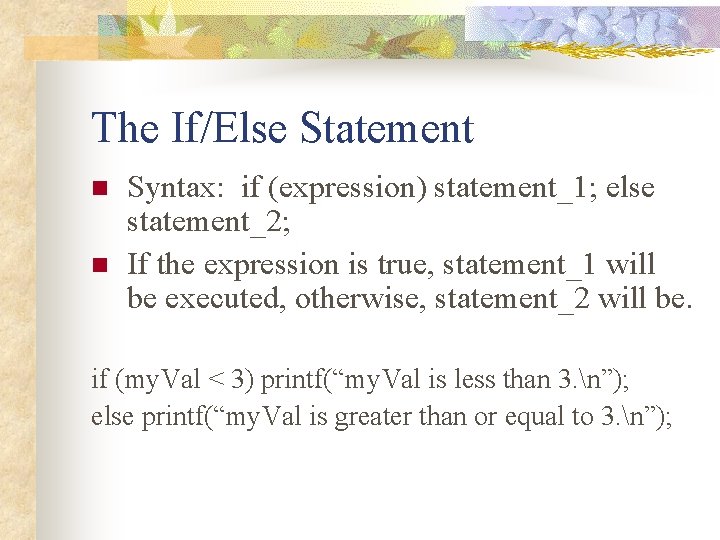 The If/Else Statement

Syntax: if (expression) statement_1; else statement_2;

If the expression is true, statement_1 will be executed, otherwise, statement_2 will be.

if (myVal < 3) printf(“myVal is less than 3.\n”);
else printf(“myVal is greater than or equal to 3.\n”);